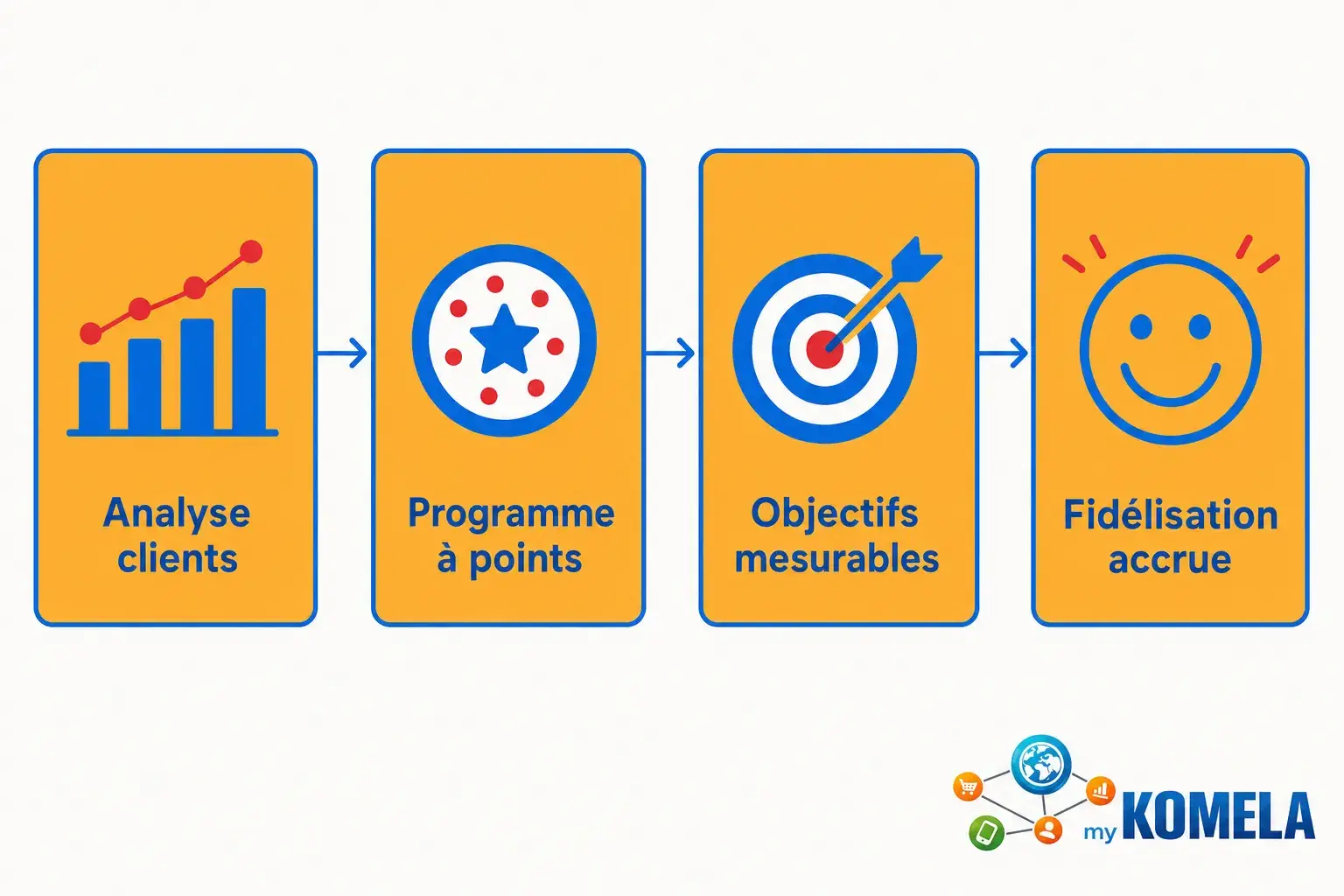 Analyse clients

Programme à points

Objectifs mesurables

Fidélisation accrue

my KOMELA